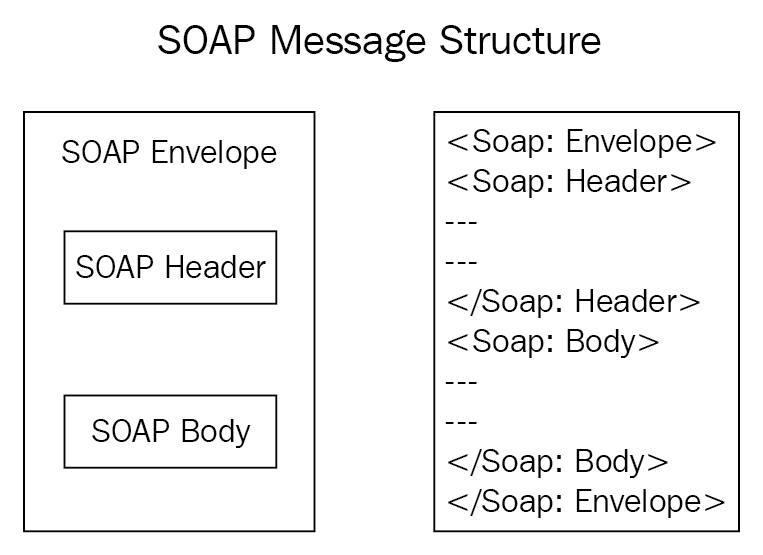 SOAP Message Structure

SOAP Envelope

SOAP Header

SOAP Body

<Soap: Envelope>
<Soap: Header>
---
---
</Soap: Header>
<Soap: Body>
---
---
</Soap: Body>
</Soap: Envelope>